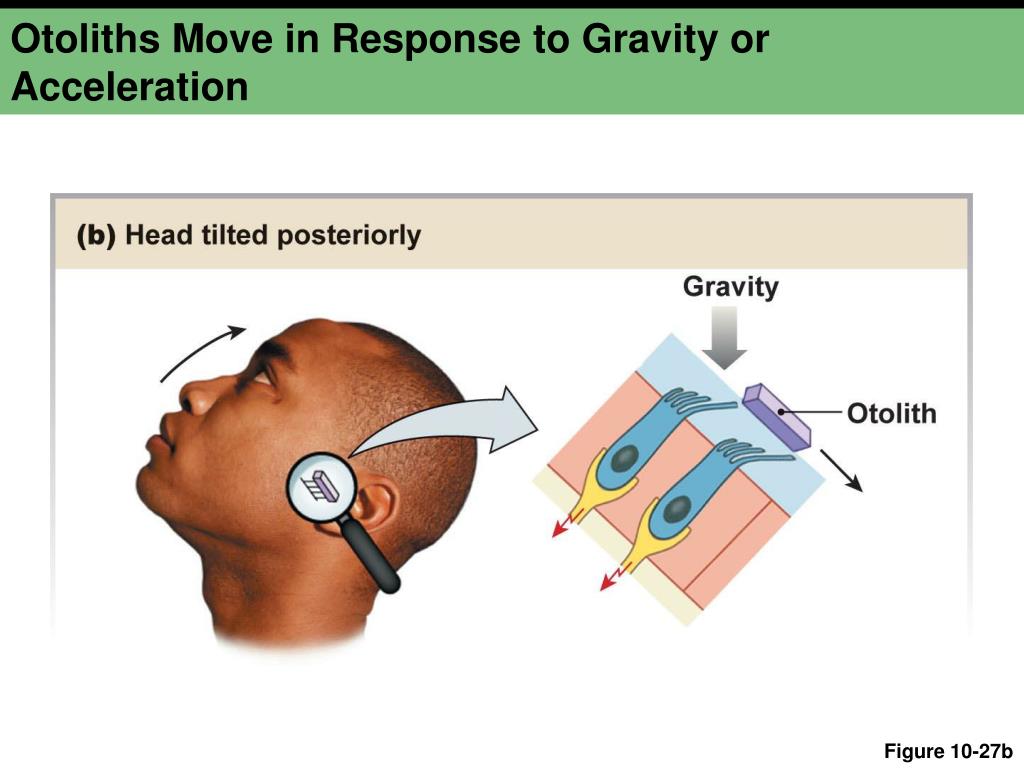 Otoliths Move in Response to Gravity or Acceleration

(b) Head tilted posteriorly

Gravity

Otolith

Figure 10-27b